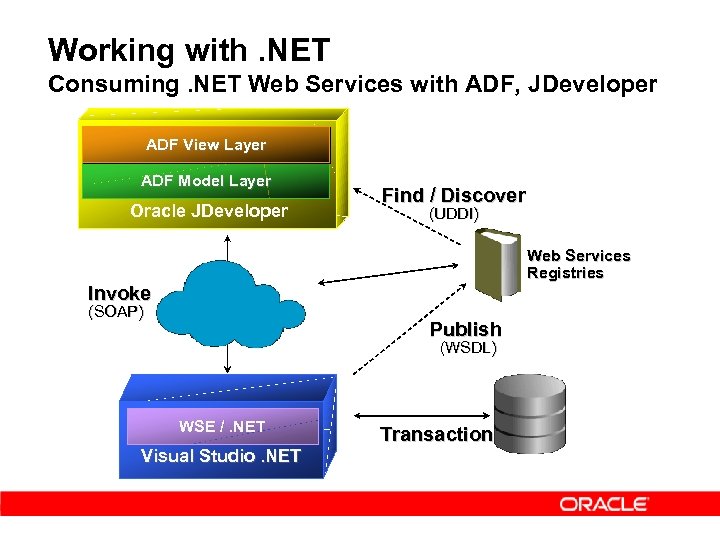 Working with .NET
Consuming .NET Web Services with ADF, JDeveloper

ADF View Layer
ADF Model Layer
Oracle JDeveloper

Find / Discover
(UDDI)

Web Services Registries

Invoke
(SOAP)

Publish
(WSDL)

WSE / .NET
Visual Studio .NET

Transaction

ORACLE